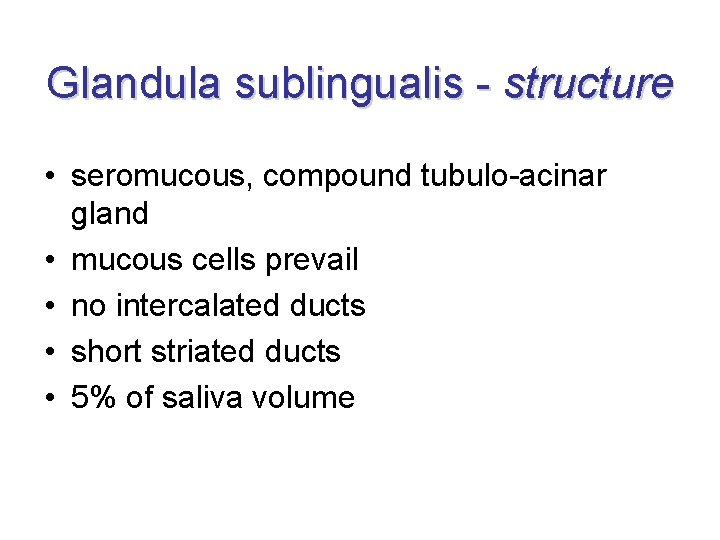 Glandula sublingualis - structure

• seromucous, compound tubulo-acinar gland
• mucous cells prevail
• no intercalated ducts
• short striated ducts
• 5% of saliva volume